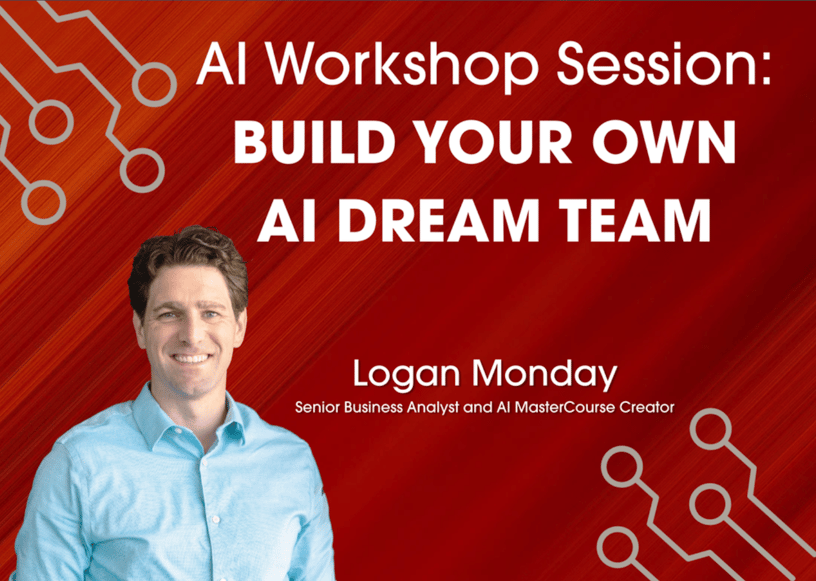 AI Workshop Session:
BUILD YOUR OWN
AI DREAM TEAM

Logan Monday
Senior Business Analyst and AI MasterCourse Creator